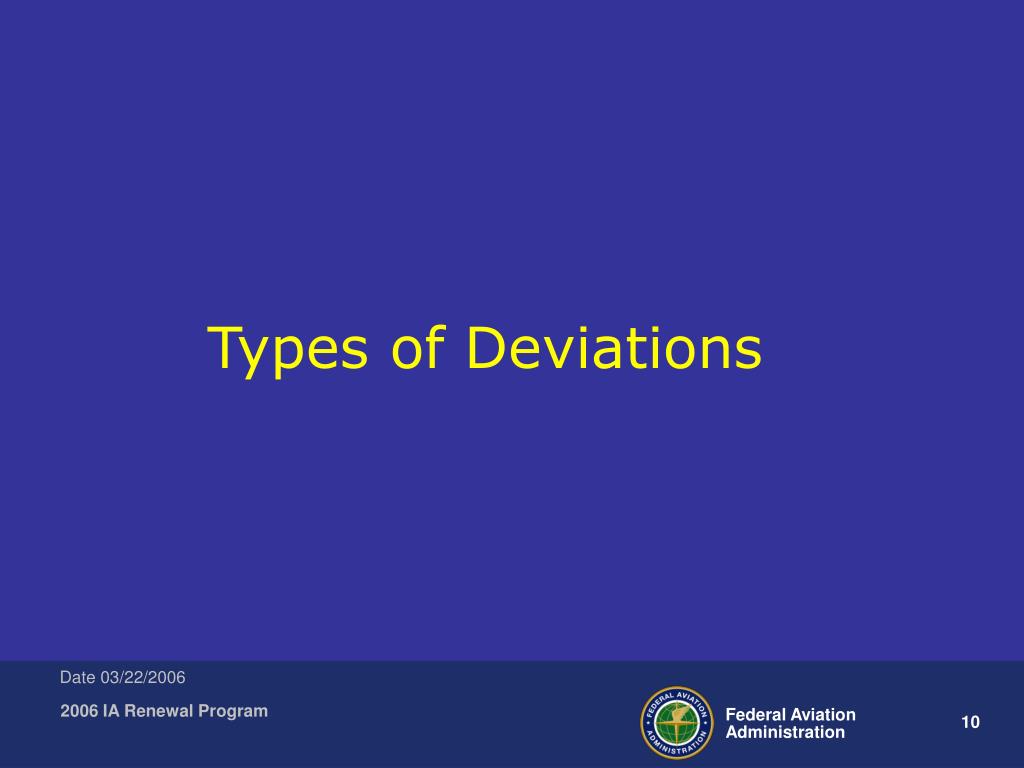 Types of Deviations

Date 03/22/2006

2006 IA Renewal Program

FEDERAL AVIATION ADMINISTRATION

Federal Aviation Administration

10